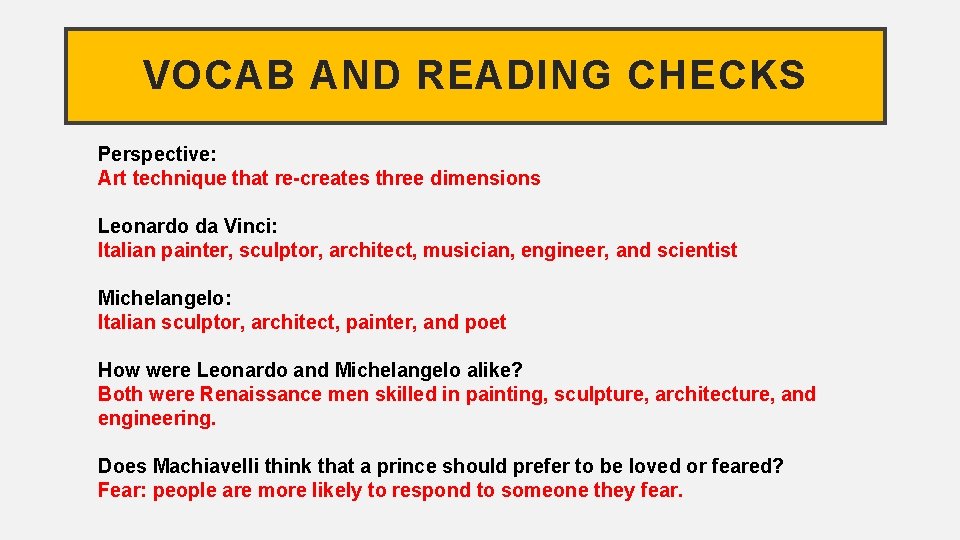 VOCAB AND READING CHECKS

Perspective:
Art technique that re-creates three dimensions

Leonardo da Vinci:
Italian painter, sculptor, architect, musician, engineer, and scientist

Michelangelo:
Italian sculptor, architect, painter, and poet

How were Leonardo and Michelangelo alike?
Both were Renaissance men skilled in painting, sculpture, architecture, and engineering.

Does Machiavelli think that a prince should prefer to be loved or feared?
Fear: people are more likely to respond to someone they fear.